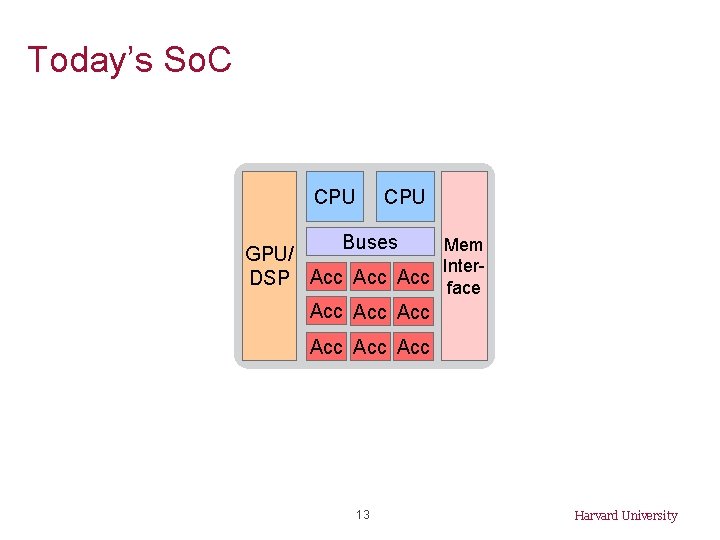 Today's SoC

GPU/ DSP

CPU

CPU

Buses

Acc Acc Acc

Acc Acc Acc

Acc Acc Acc

Mem Inter-face

13

Harvard University